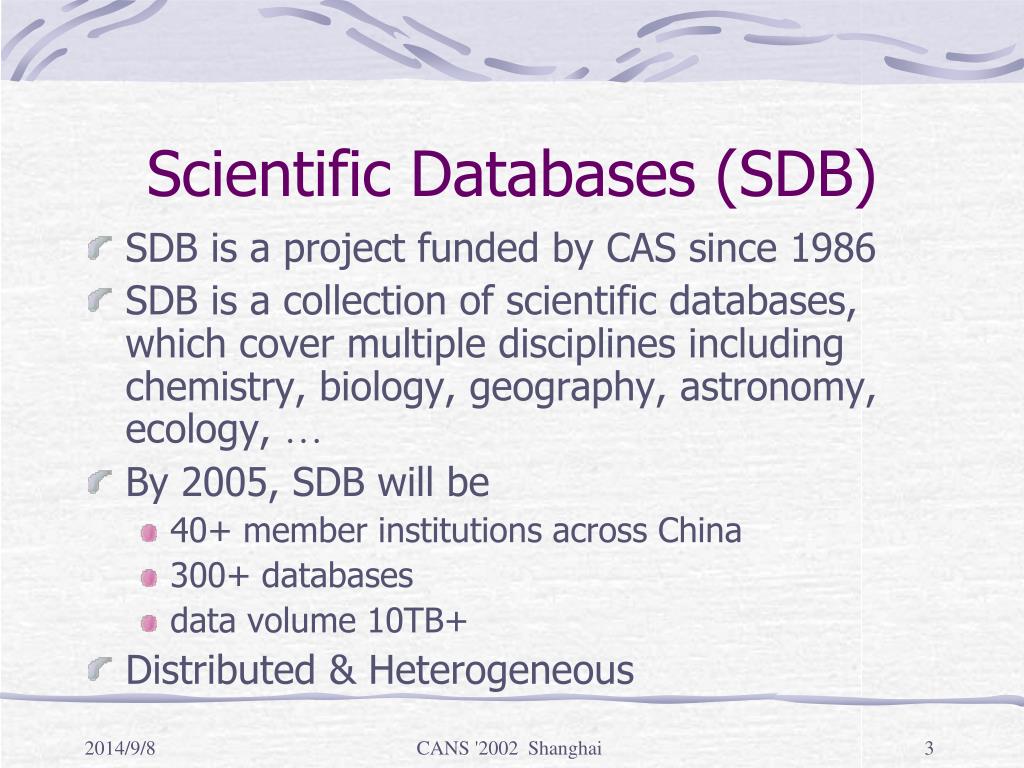 Scientific Databases (SDB)

SDB is a project funded by CAS since 1986

SDB is a collection of scientific databases, which cover multiple disciplines including chemistry, biology, geography, astronomy, ecology, …

By 2005, SDB will be

40+ member institutions across China

300+ databases

data volume 10TB+

Distributed & Heterogeneous

2014/9/8

CANS '2002 Shanghai

3